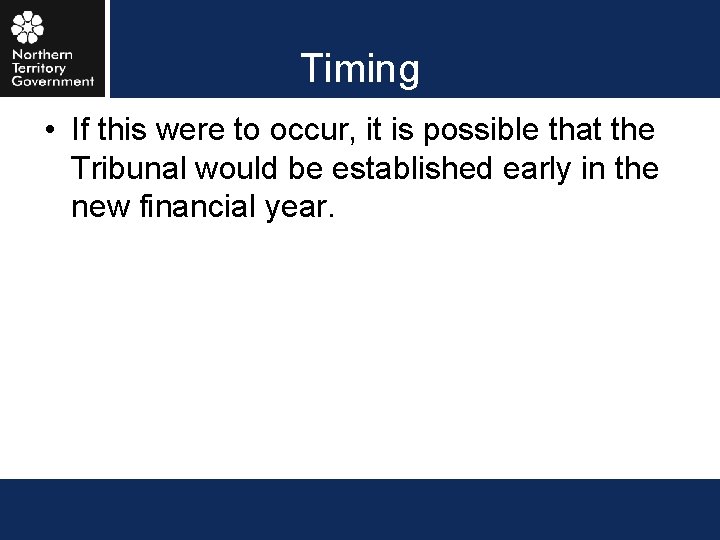 Northern Territory Government

Timing

• If this were to occur, it is possible that the Tribunal would be established early in the new financial year.